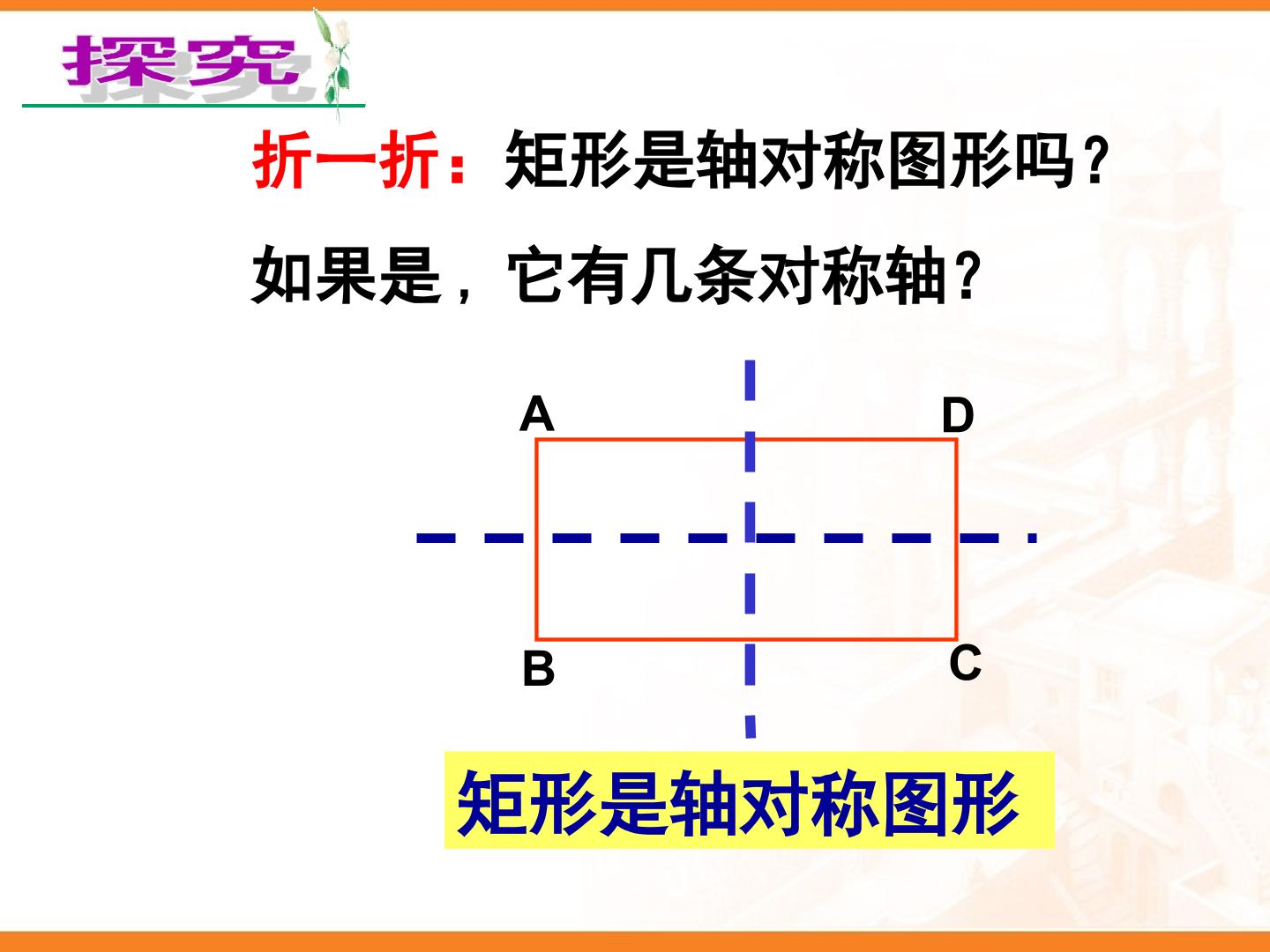 探究

折一折：矩形是轴对称图形吗？

如果是，它有几条对称轴？

A D

B C

矩形是轴对称图形